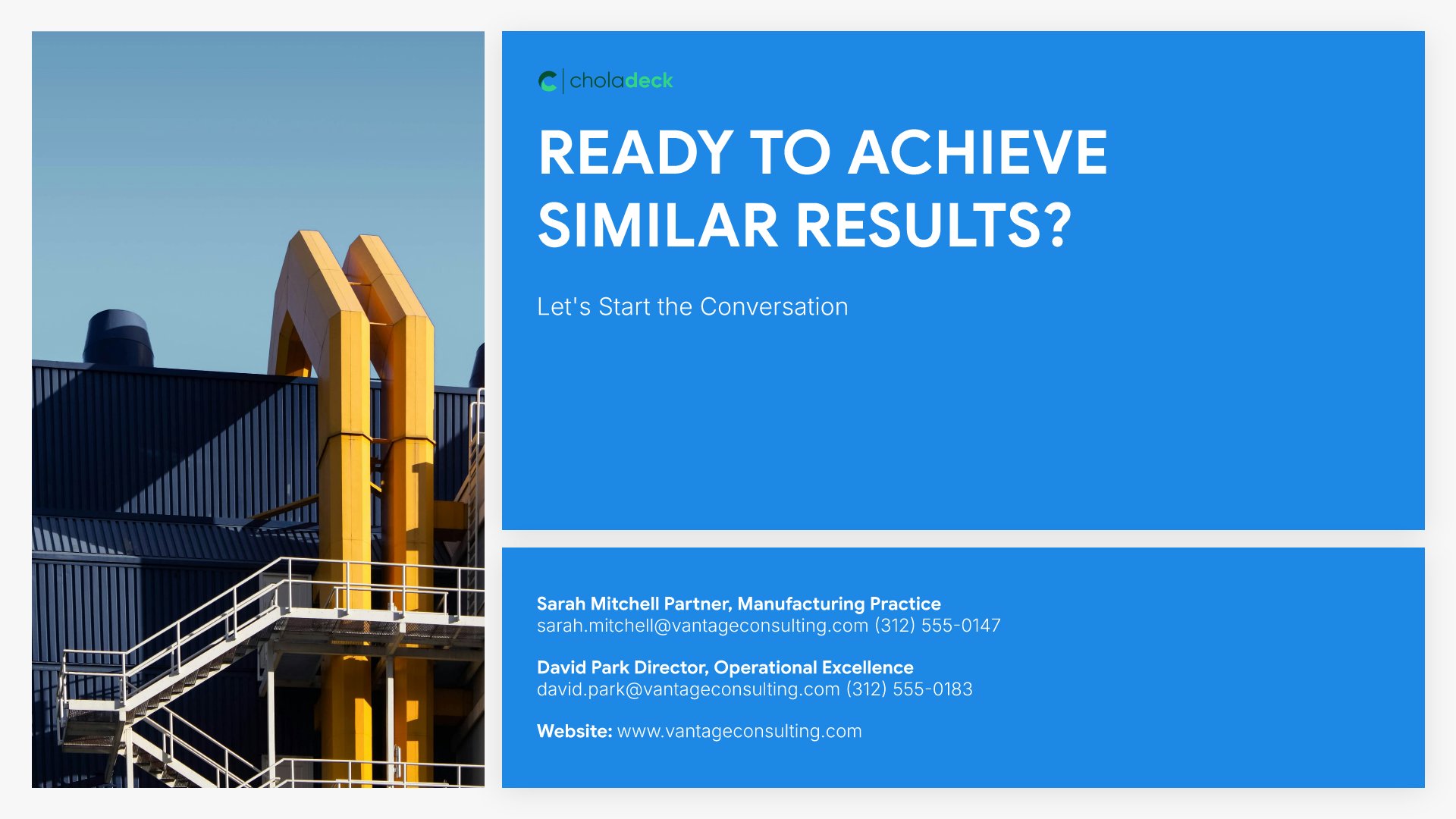 choladeck

READY TO ACHIEVE SIMILAR RESULTS?

Let's Start the Conversation

Sarah Mitchell Partner, Manufacturing Practice
sarah.mitchell@vantageconsulting.com (312) 555-0147

David Park Director, Operational Excellence
david.park@vantageconsulting.com (312) 555-0183

Website: www.vantageconsulting.com